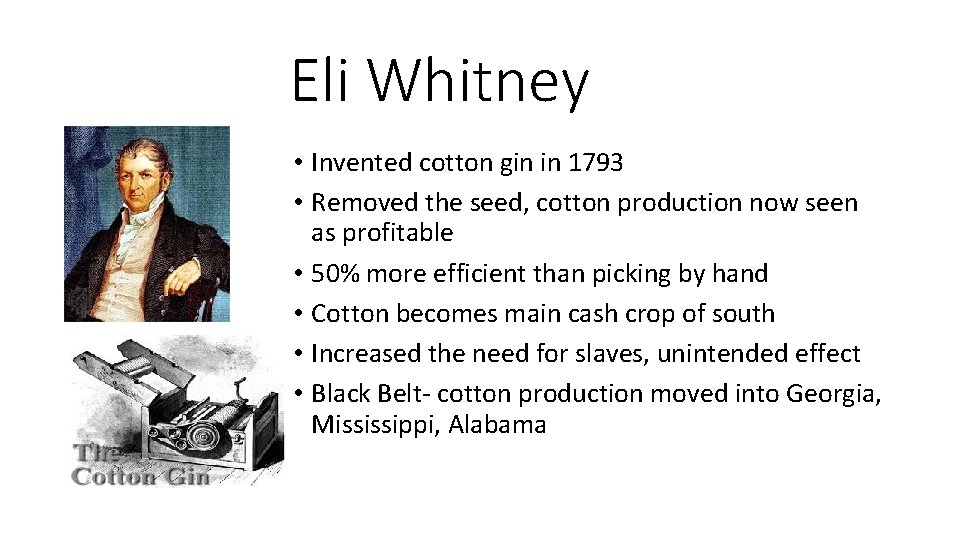 Eli Whitney

• Invented cotton gin in 1793
• Removed the seed, cotton production now seen as profitable
• 50% more efficient than picking by hand
• Cotton becomes main cash crop of south
• Increased the need for slaves, unintended effect
• Black Belt- cotton production moved into Georgia, Mississippi, Alabama

The Cotton Gin